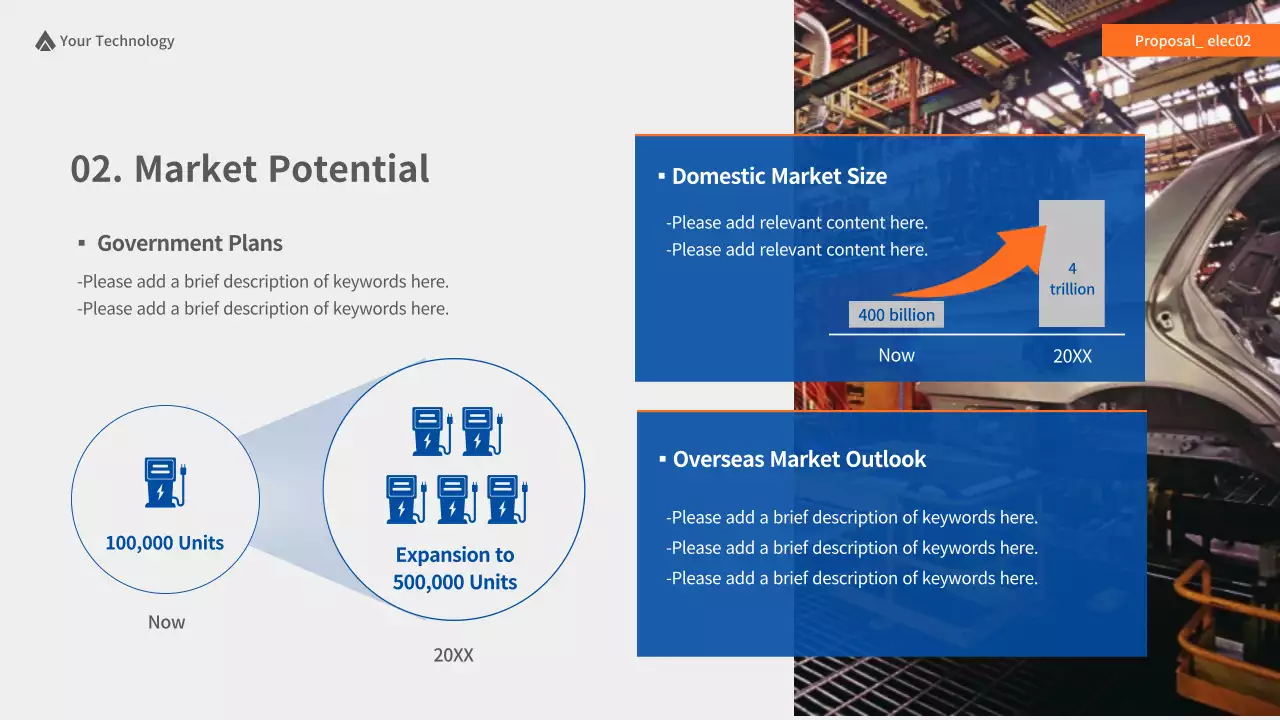 Your Technology

Proposal_ elec02

02. Market Potential

▪ Government Plans

-Please add a brief description of keywords here.
-Please add a brief description of keywords here.

100,000 Units

Now

Expansion to 500,000 Units

20XX

▪ Domestic Market Size

-Please add relevant content here.
-Please add relevant content here.

400 billion

4 trillion

Now

20XX

▪ Overseas Market Outlook

-Please add a brief description of keywords here.
-Please add a brief description of keywords here.
-Please add a brief description of keywords here.